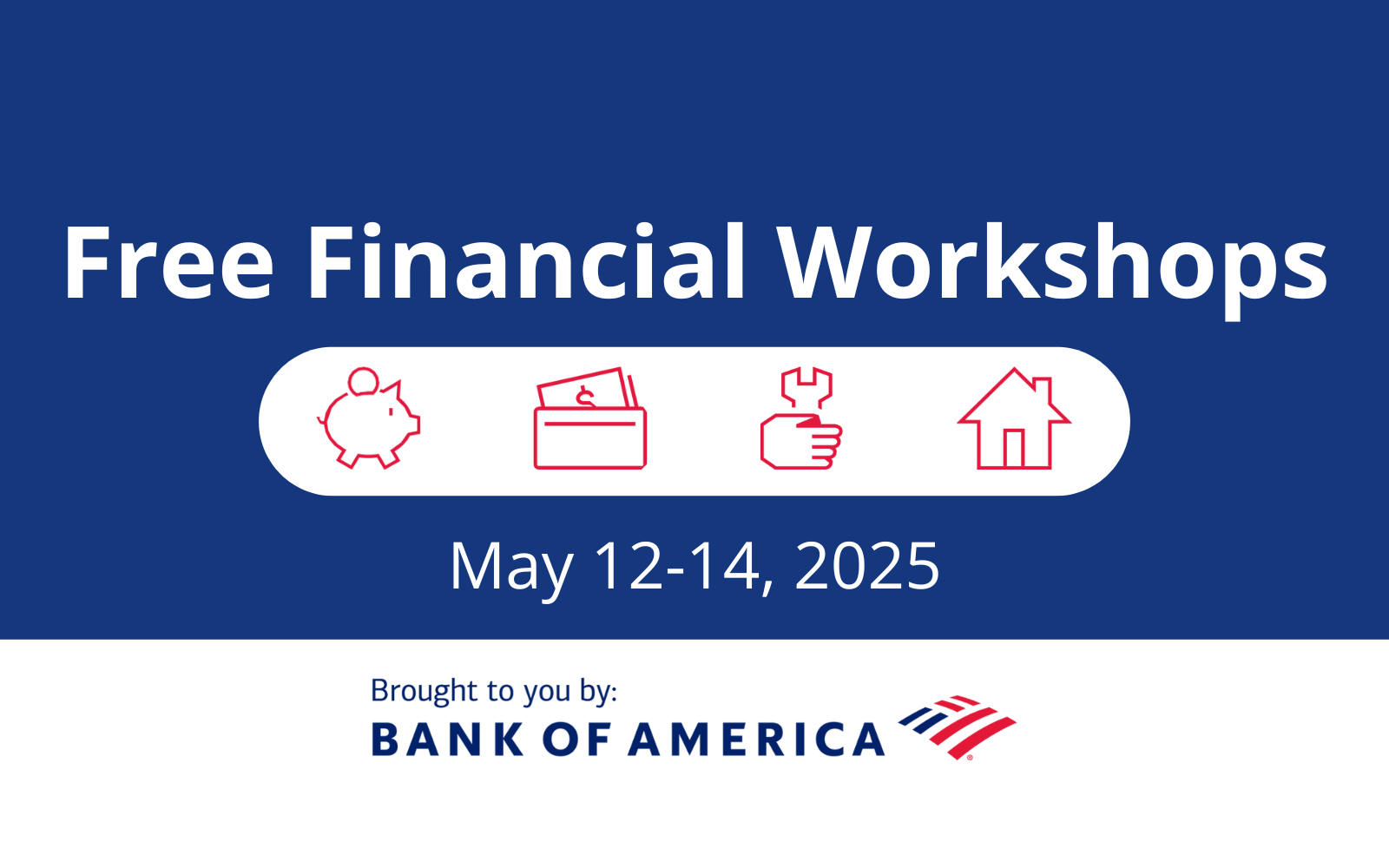 Free Financial Workshops

$

May 12-14, 2025

Brought to you by:
BANK OF AMERICA